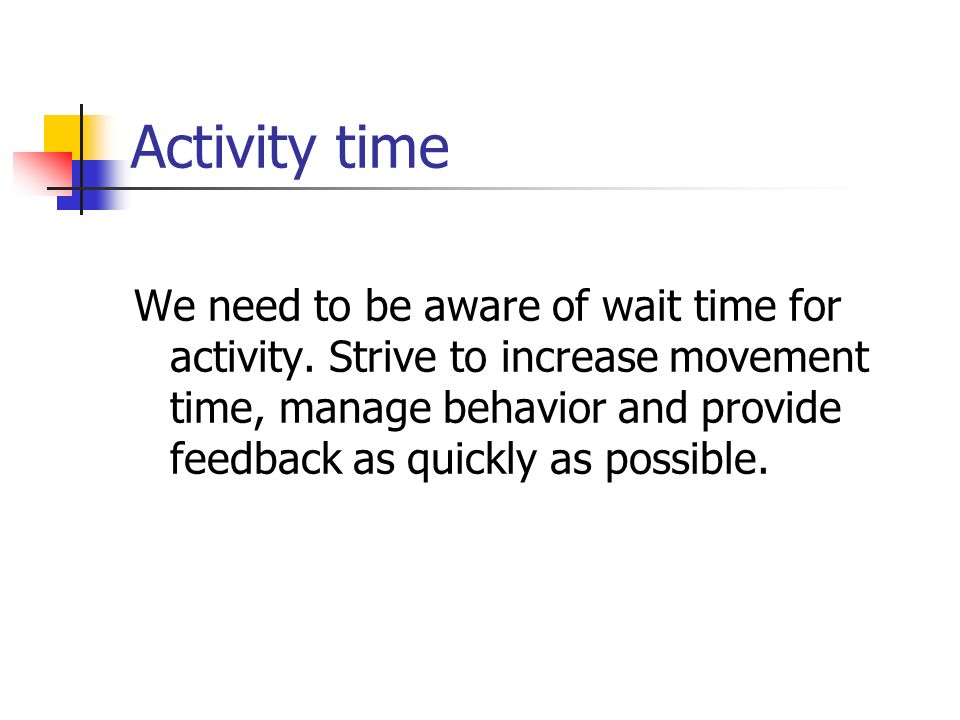 Activity time

We need to be aware of wait time for activity. Strive to increase movement time, manage behavior and provide feedback as quickly as possible.